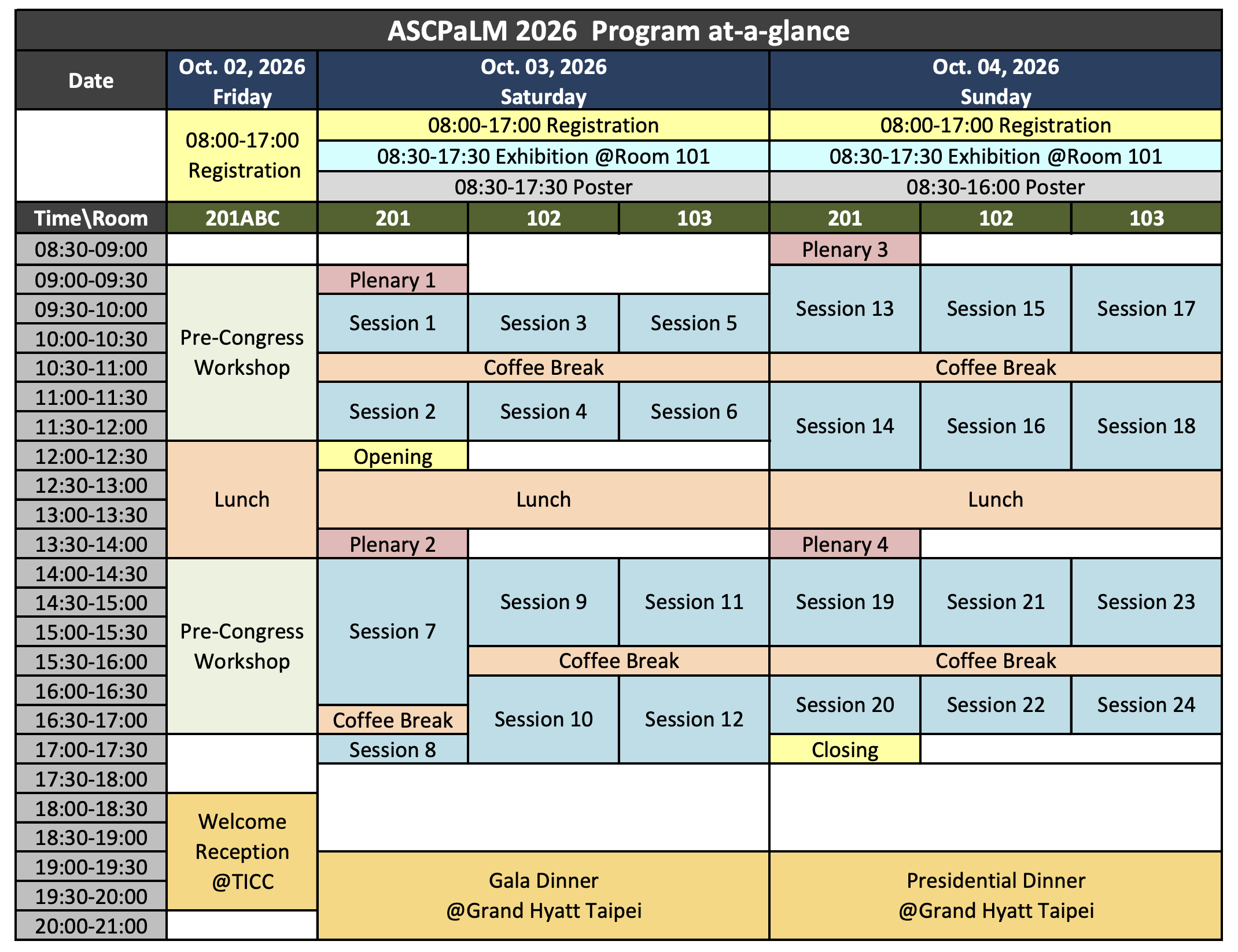 ASCPaLM 2026 Program at-a-glance

| Date | Oct. 02, 2026 Friday | Oct. 03, 2026 Saturday | | | Oct. 04, 2026 Sunday | | |
|---|---|---|---|---|---|---|---|
| | 08:00-17:00 Registration | 08:00-17:00 Registration | | | 08:00-17:00 Registration | | |
| | | 08:30-17:30 Exhibition @Room 101 | | | 08:30-17:30 Exhibition @Room 101 | | |
| | | 08:30-17:30 Poster | | | 08:30-16:00 Poster | | |
| Time\Room | 201ABC | 201 | 102 | 103 | 201 | 102 | 103 |
| 08:30-09:00 | | | | | Plenary 3 | | |
| 09:00-09:30 | Pre-Congress Workshop | Plenary 1 | | | Session 13 | Session 15 | Session 17 |
| 09:30-10:00 | | Session 1 | Session 3 | Session 5 | | | |
| 10:00-10:30 | | | | | | | |
| 10:30-11:00 | | Coffee Break | | | Coffee Break | | |
| 11:00-11:30 | | Session 2 | Session 4 | Session 6 | Session 14 | Session 16 | Session 18 |
| 11:30-12:00 | | | | | | | |
| 12:00-12:30 | Lunch | Opening | | | | | |
| 12:30-13:00 | | Lunch | | | Lunch | | |
| 13:00-13:30 | | | | | | | |
| 13:30-14:00 | | Plenary 2 | | | Plenary 4 | | |
| 14:00-14:30 | Pre-Congress Workshop | Session 7 | Session 9 | Session 11 | Session 19 | Session 21 | Session 23 |
| 14:30-15:00 | | | | | | | |
| 15:00-15:30 | | | | | | | |
| 15:30-16:00 | | | Coffee Break | | Coffee Break | | |
| 16:00-16:30 | | | Session 10 | Session 12 | Session 20 | Session 22 | Session 24 |
| 16:30-17:00 | | Coffee Break | | | | | |
| 17:00-17:30 | | Session 8 | | | Closing | | |
| 17:30-18:00 | | | | | | | |
| 18:00-18:30 | Welcome Reception @TICC | | | | | | |
| 18:30-19:00 | | | | | | | |
| 19:00-19:30 | | Gala Dinner @Grand Hyatt Taipei | | | Presidential Dinner @Grand Hyatt Taipei | | |
| 19:30-20:00 | | | | | | | |
| 20:00-21:00 | | | | | | | |